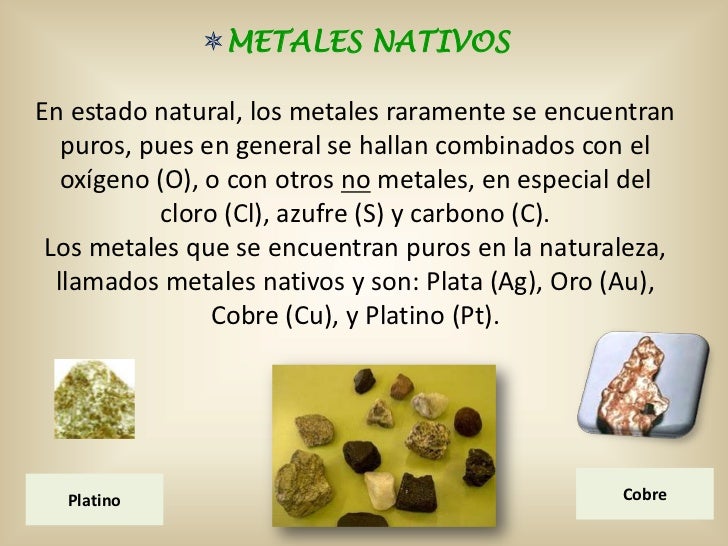 METALES NATIVOS

En estado natural, los metales raramente se encuentran puros, pues en general se hallan combinados con el oxígeno (O), o con otros no metales, en especial del cloro (Cl), azufre (S) y carbono (C).
Los metales que se encuentran puros en la naturaleza, llamados metales nativos y son: Plata (Ag), Oro (Au), Cobre (Cu), y Platino (Pt).

Platino

Cobre